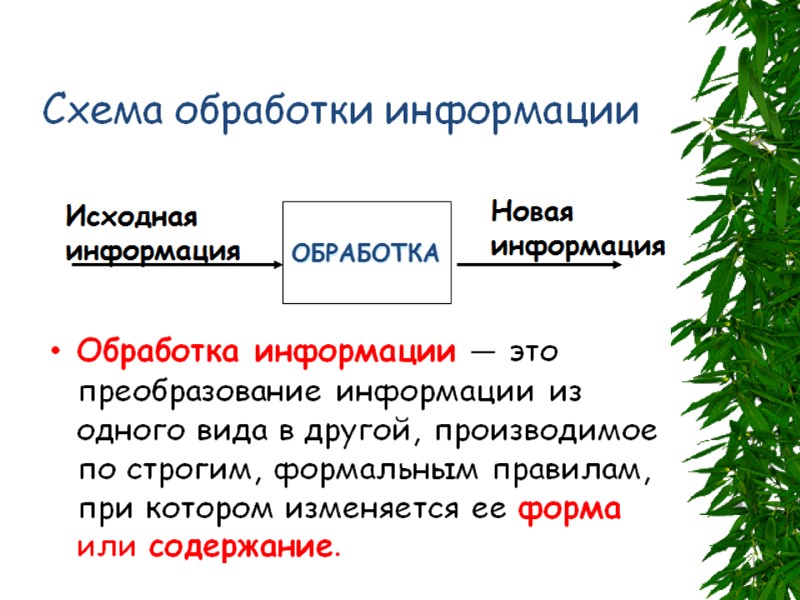 Схема обработки информации

Исходная информация

ОБРАБОТКА

Новая информация

• Обработка информации — это преобразование информации из одного вида в другой, производимое по строгим, формальным правилам, при котором изменяется ее форма или содержание.